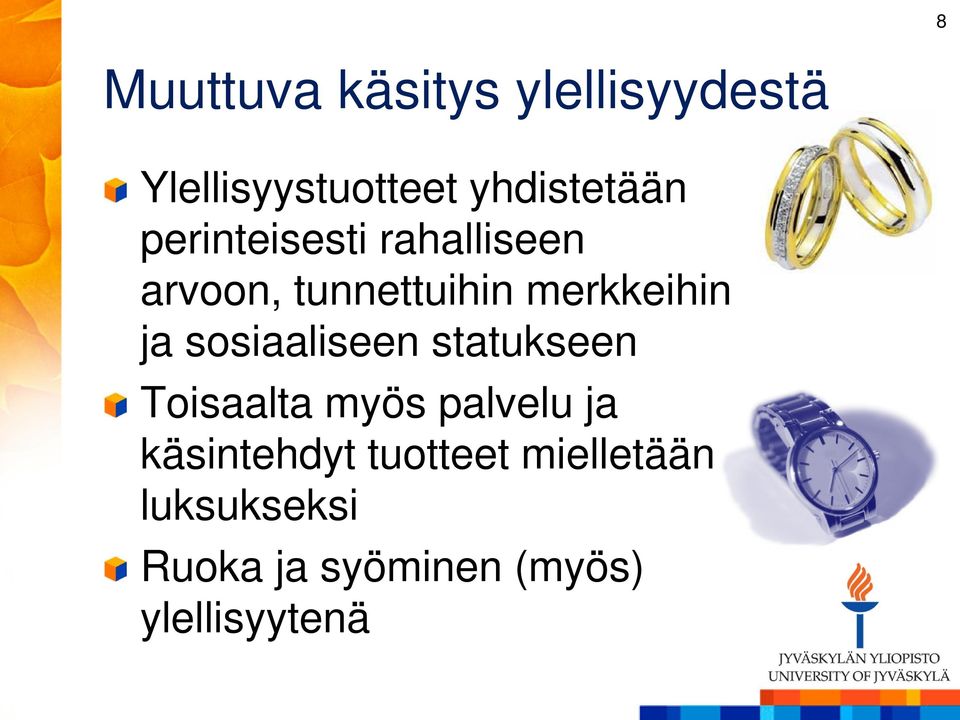 8

Muuttuva käsitys ylellisyydestä

Ylellisyystuotteet yhdistetään perinteisesti rahalliseen arvoon, tunnettuihin merkkeihin ja sosiaaliseen statukseen

Toisaalta myös palvelu ja käsintehdyt tuotteet mielletään luksukseksi

Ruoka ja syöminen (myös) ylellisyytenä

JYVÄSKYLÄN YLIOPISTO
UNIVERSITY OF JYVÄSKYLÄ